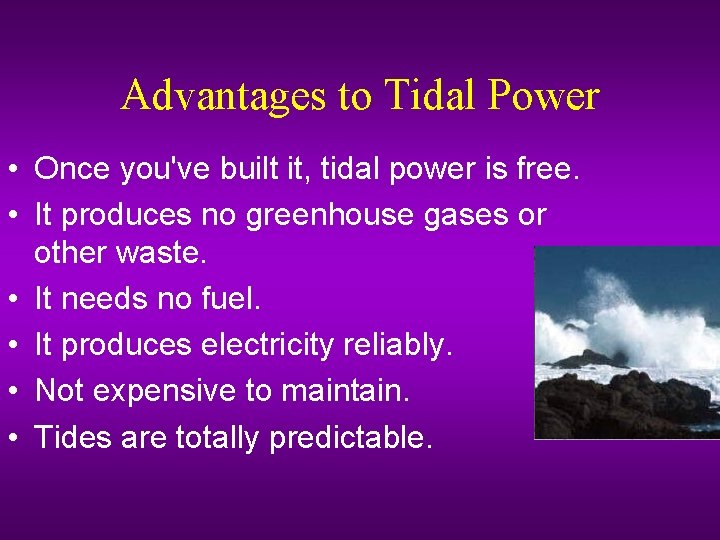 Advantages to Tidal Power

• Once you've built it, tidal power is free.
• It produces no greenhouse gases or other waste.
• It needs no fuel.
• It produces electricity reliably.
• Not expensive to maintain.
• Tides are totally predictable.